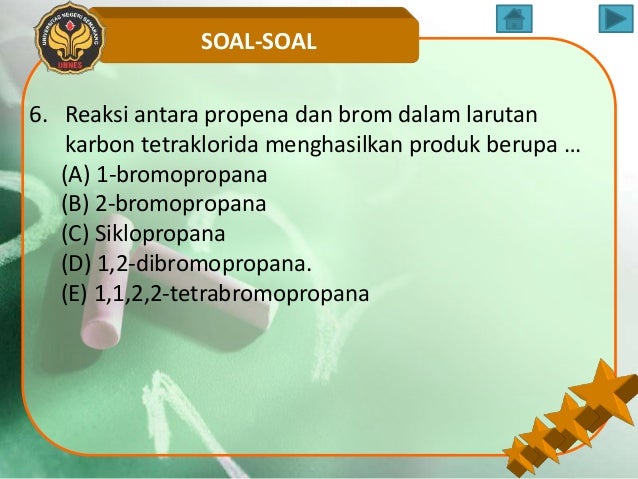 UNIVERSITAS NEGERI SEMARANG
UNNES

SOAL-SOAL

6. Reaksi antara propena dan brom dalam larutan karbon tetraklorida menghasilkan produk berupa …
(A) 1-bromopropana
(B) 2-bromopropana
(C) Siklopropana
(D) 1,2-dibromopropana.
(E) 1,1,2,2-tetrabromopropana